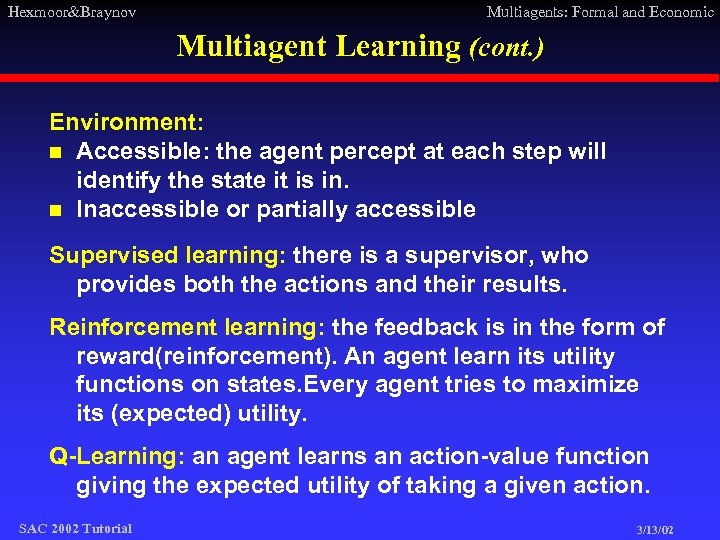 Hexmoor&Braynov

Multiagents: Formal and Economic

Multiagent Learning (cont.)

Environment:
- Accessible: the agent percept at each step will identify the state it is in.
- Inaccessible or partially accessible

Supervised learning: there is a supervisor, who provides both the actions and their results.

Reinforcement learning: the feedback is in the form of reward(reinforcement). An agent learn its utility functions on states.Every agent tries to maximize its (expected) utility.

Q-Learning: an agent learns an action-value function giving the expected utility of taking a given action.

SAC 2002 Tutorial

3/13/02